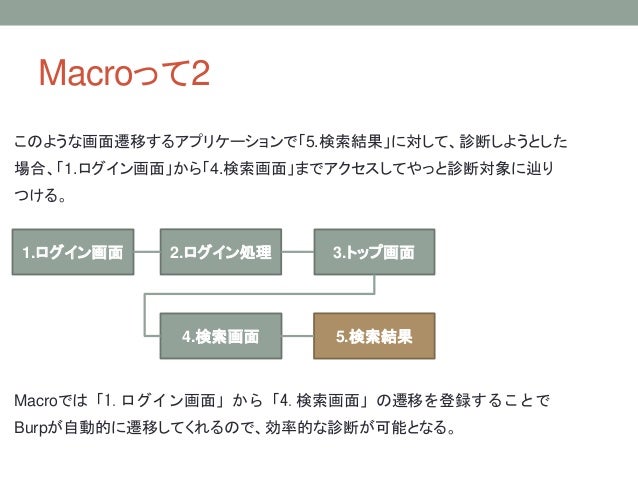 Macroって2

このような画面遷移するアプリケーションで「5.検索結果」に対して、診断しようとした場合、「1.ログイン画面」から「4.検索画面」までアクセスしてやっと診断対象に辿りつける。

1.ログイン画面
2.ログイン処理
3.トップ画面
4.検索画面
5.検索結果

Macroでは「1. ログイン画面」から「4. 検索画面」の遷移を登録することでBurpが自動的に遷移してくれるので、効率的な診断が可能となる。